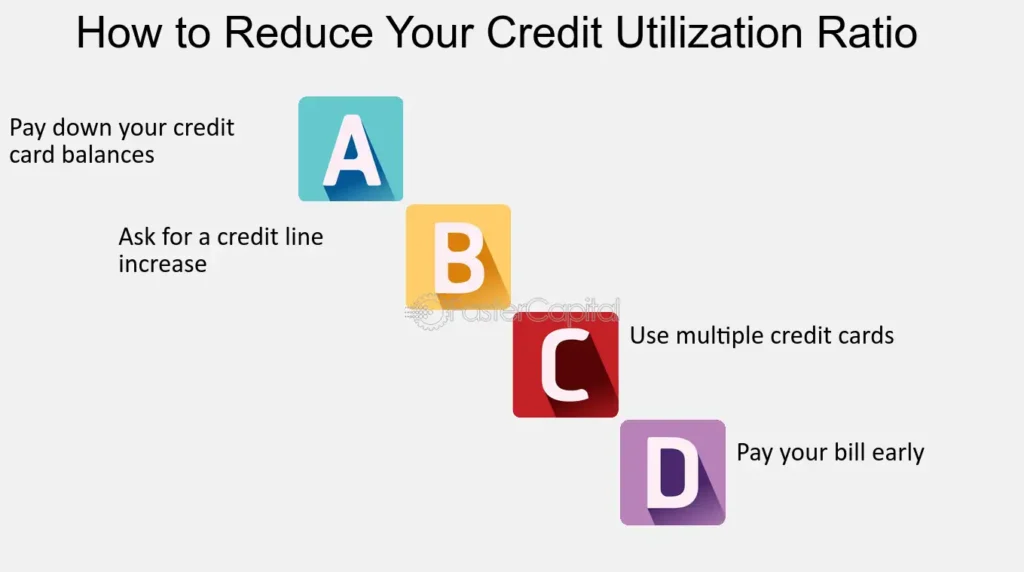 How to Reduce Your Credit Utilization Ratio

Pay down your credit card balances

A

Ask for a credit line increase

B

FasterCapital

C

Use multiple credit cards

D

Pay your bill early